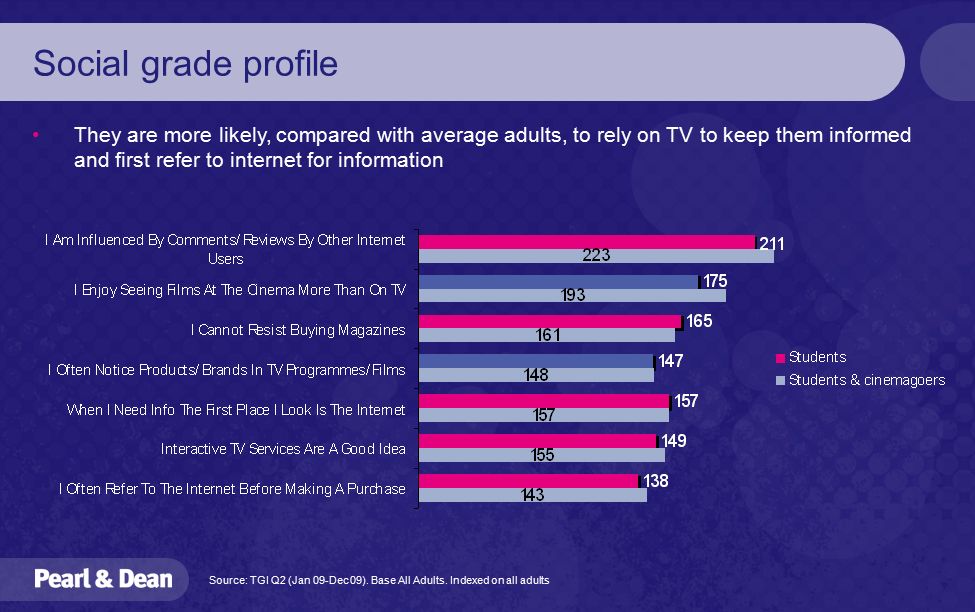 Social grade profile

• They are more likely, compared with average adults, to rely on TV to keep them informed and first refer to internet for information

I Am Influenced By Comments/ Reviews By Other Internet Users 211 223

I Enjoy Seeing Films At The Cinema More Than On TV 175 193

I Cannot Resist Buying Magazines 165 161

I Often Notice Products/ Brands In TV Programmes/ Films 147 148

When I Need Info The First Place I Look Is The Internet 157 157

Interactive TV Services Are A Good Idea 149 155

I Often Refer To The Internet Before Making A Purchase 138 143

Students
Students & cinemagoers

Pearl & Dean

Source: TGI Q2 (Jan 09-Dec09). Base All Adults. Indexed on all adults